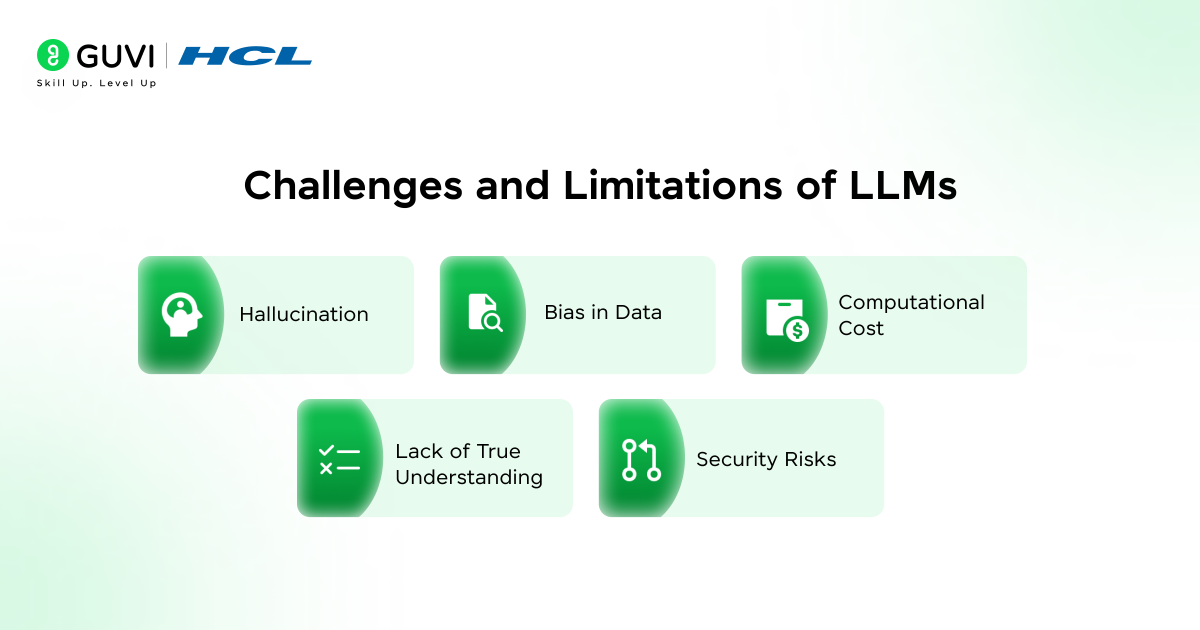 GUVI | HCL
Skill Up. Level Up

Challenges and Limitations of LLMs

Hallucination

Bias in Data

Computational Cost

Lack of True Understanding

Security Risks